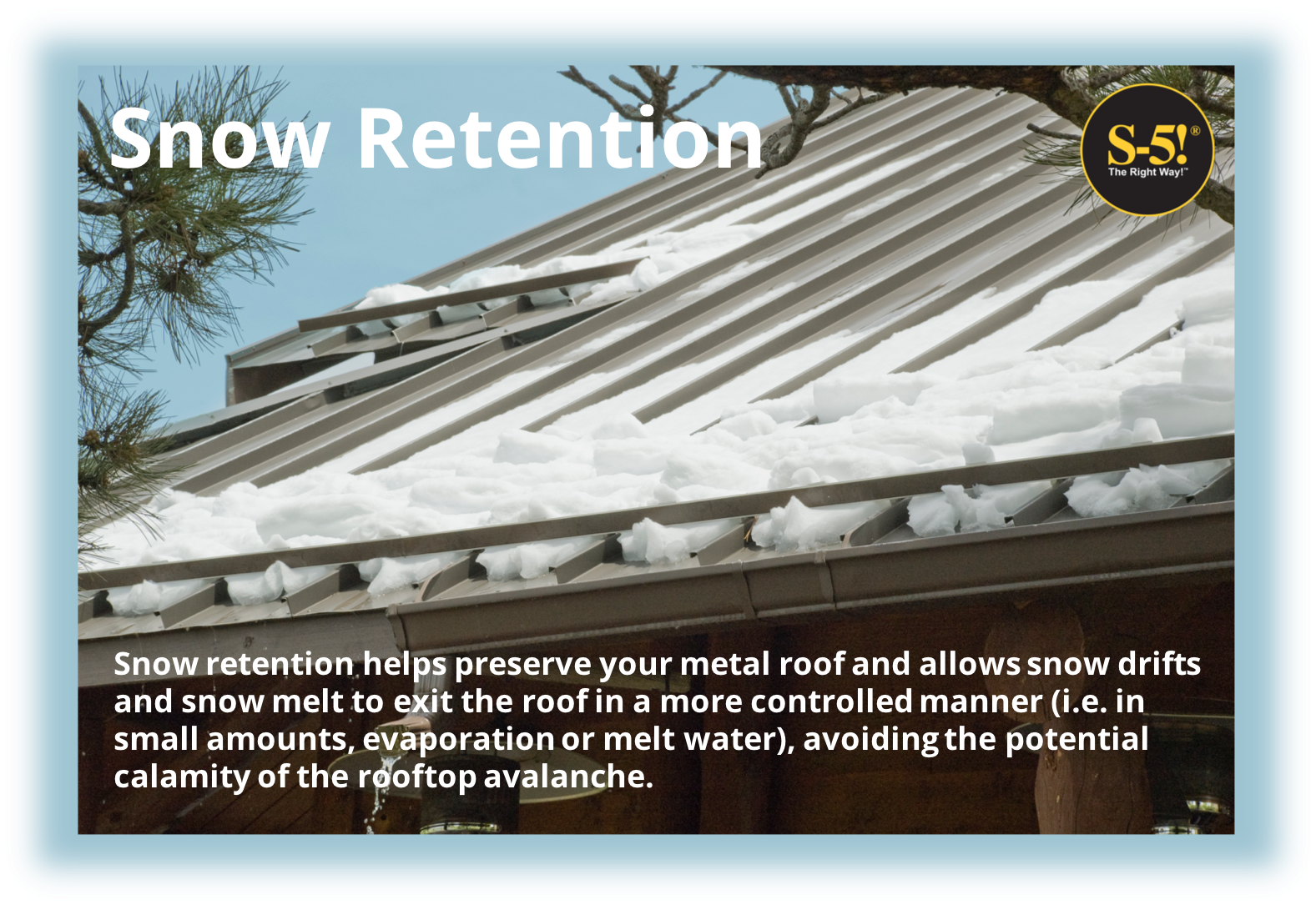 Snow Retention

S-5!®
The Right Way!™

Snow retention helps preserve your metal roof and allows snow drifts and snow melt to exit the roof in a more controlled manner (i.e. in small amounts, evaporation or melt water), avoiding the potential calamity of the rooftop avalanche.